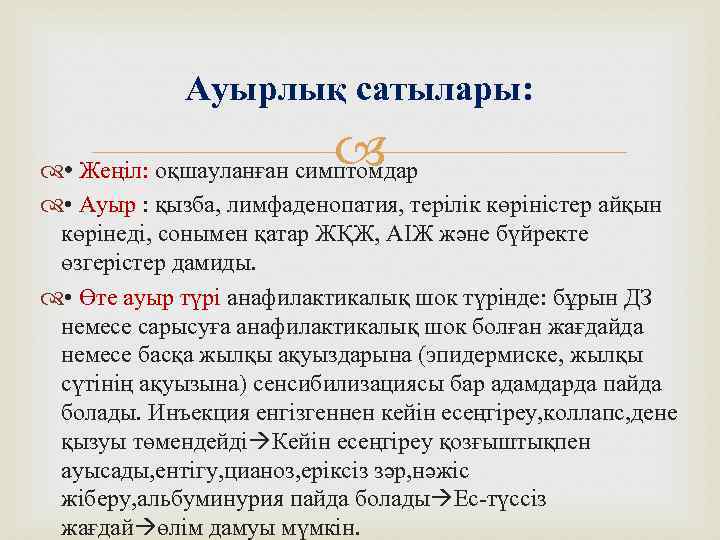 Ауырлық сатылары:

• Жеңіл: оқшауланған симптомдар

• Ауыр : қызба, лимфаденопатия, терілік көріністер айқын көрінеді, сонымен қатар ЖҚЖ, АІЖ және бүйректе өзгерістер дамиды.

• Өте ауыр түрі анафилактикалық шок түрінде: бұрын ДЗ немесе сарысуға анафилактикалық шок болған жағдайда немесе басқа жылқы ақуыздарына (эпидермиске, жылқы сүтінің ақуызына) сенсибилизациясы бар адамдарда пайда болады. Инъекция енгізгеннен кейін есеңгіреу,коллапс,дене қызуы төмендейді→Кейін есеңгіреу қозғыштықпен ауысады,ентігу,цианоз,еріксіз зәр,нәжіс жіберу,альбуминурия пайда болады→Ес-түссіз жағдай→өлім дамуы мүмкін.